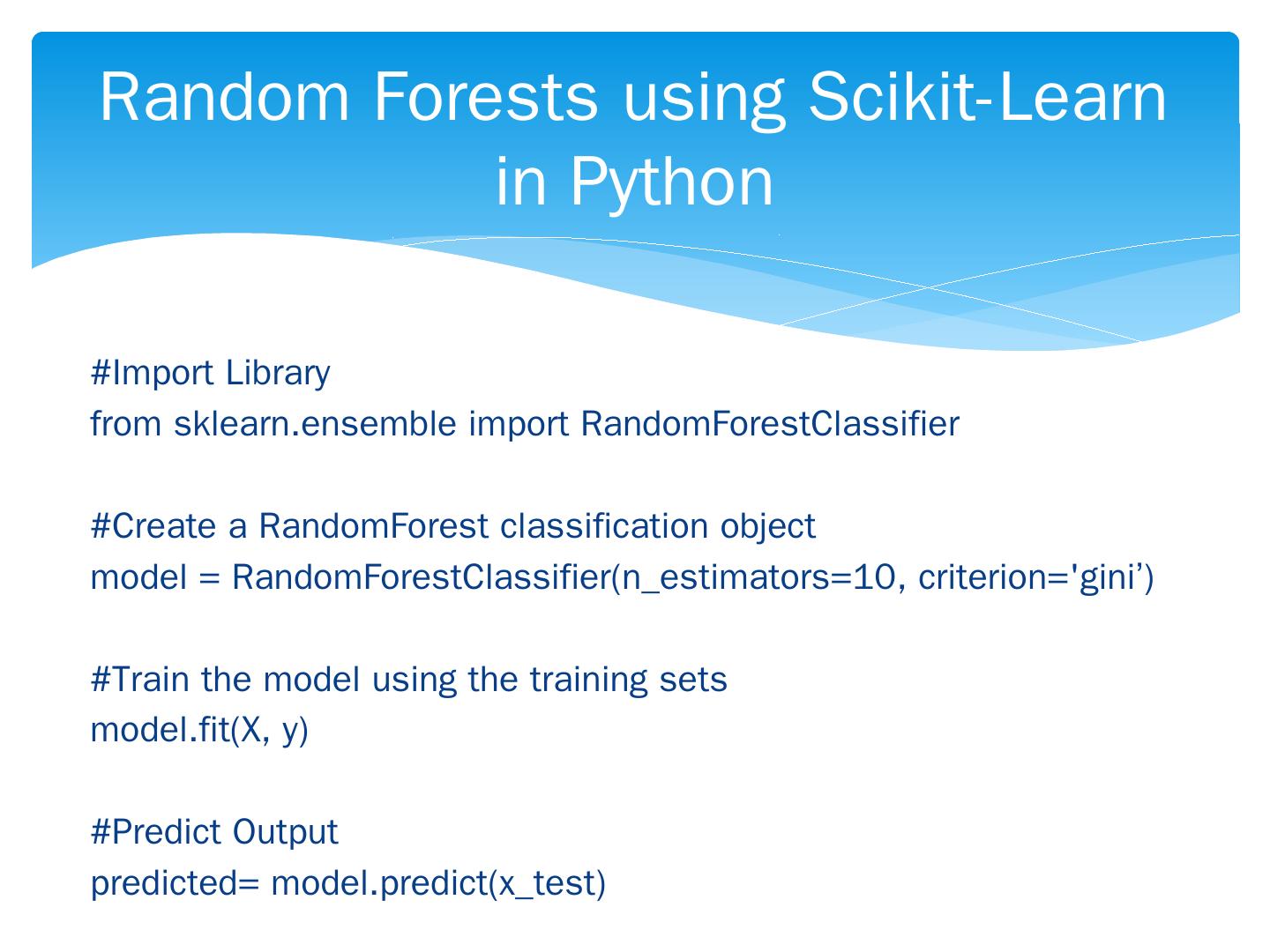 Random Forests using Scikit-Learn in Python

#Import Library
from sklearn.ensemble import RandomForestClassifier

#Create a RandomForest classification object
model = RandomForestClassifier(n_estimators=10, criterion='gini’)

#Train the model using the training sets
model.fit(X, y)

#Predict Output
predicted= model.predict(x_test)